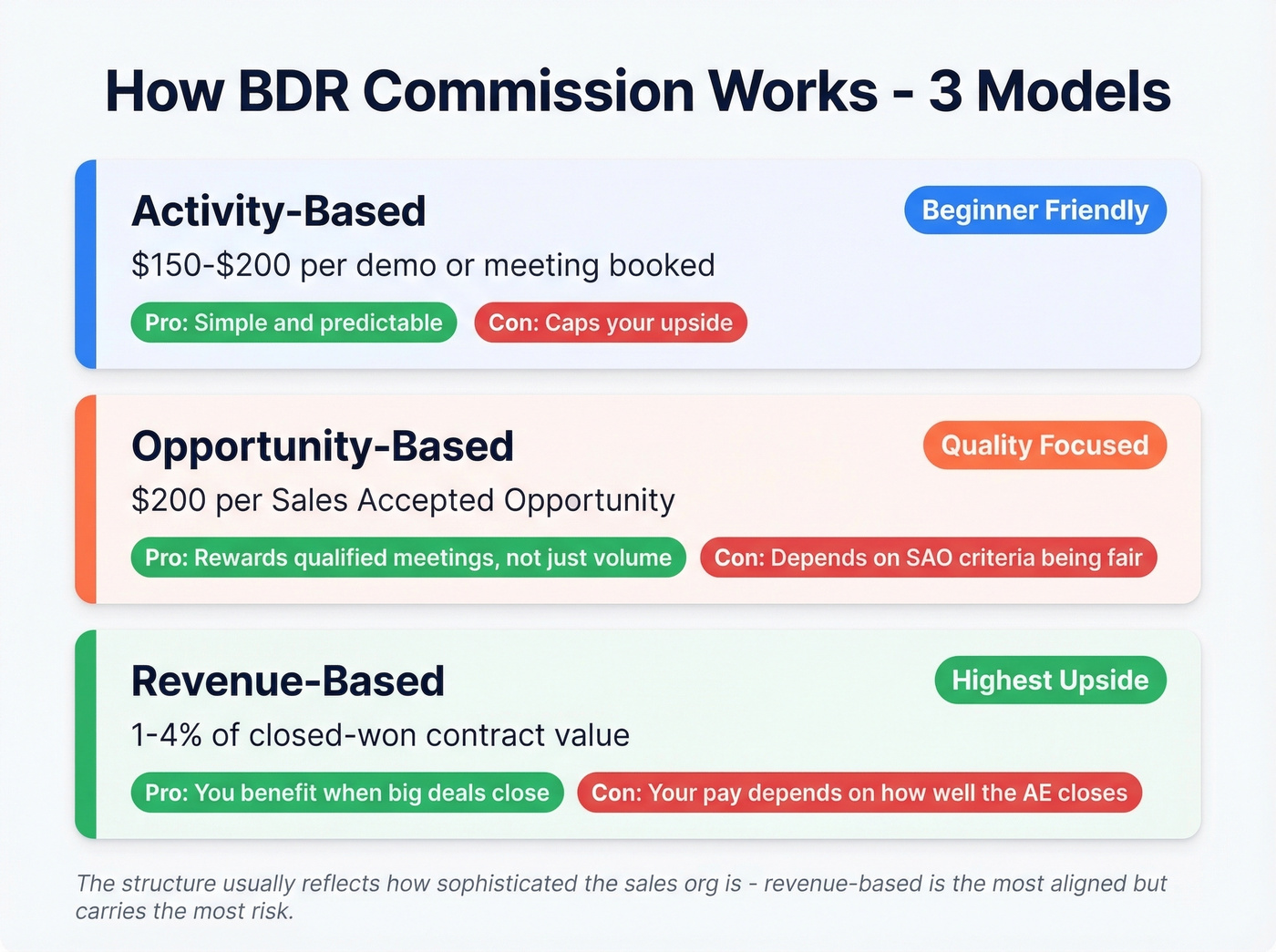 How BDR Commission Works - 3 Models

Activity-Based

Beginner Friendly

\$150-\$200 per demo or meeting booked

Pro: Simple and predictable

Con: Caps your upside

Opportunity-Based

Quality Focused

\$200 per Sales Accepted Opportunity

Pro: Rewards qualified meetings, not just volume

Con: Depends on SAO criteria being fair

Revenue-Based

Highest Upside

1-4% of closed-won contract value

Pro: You benefit when big deals close

Con: Your pay depends on how well the AE closes

The structure usually reflects how sophisticated the sales org is - revenue-based is the most aligned but carries the most risk.